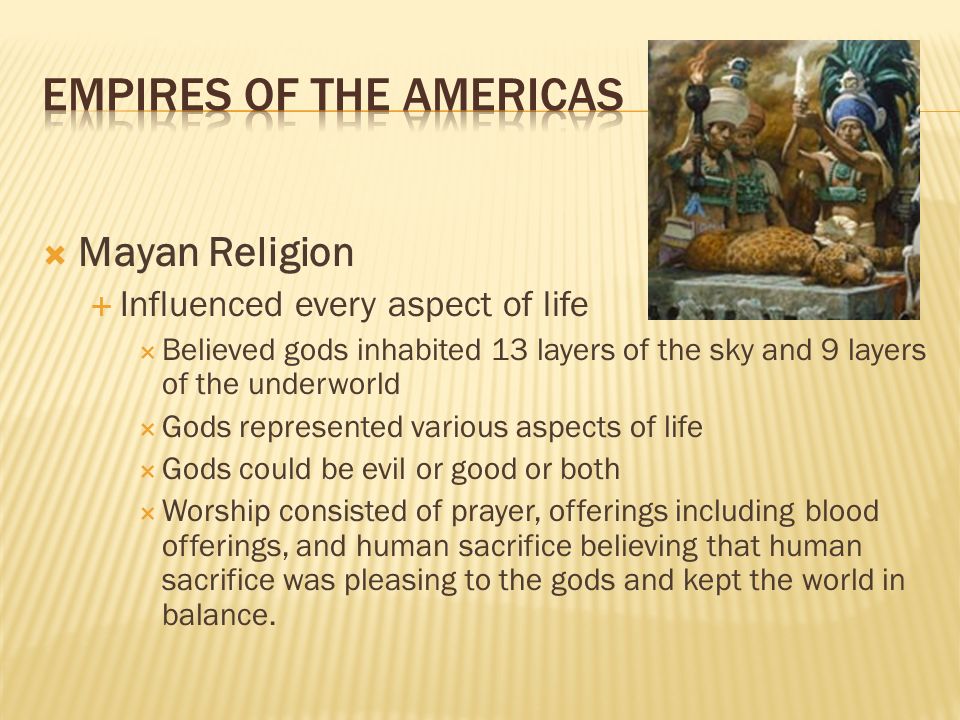 EMPIRES OF THE AMERICAS

Mayan Religion

Influenced every aspect of life

Believed gods inhabited 13 layers of the sky and 9 layers of the underworld

Gods represented various aspects of life

Gods could be evil or good or both

Worship consisted of prayer, offerings including blood offerings, and human sacrifice believing that human sacrifice was pleasing to the gods and kept the world in balance.